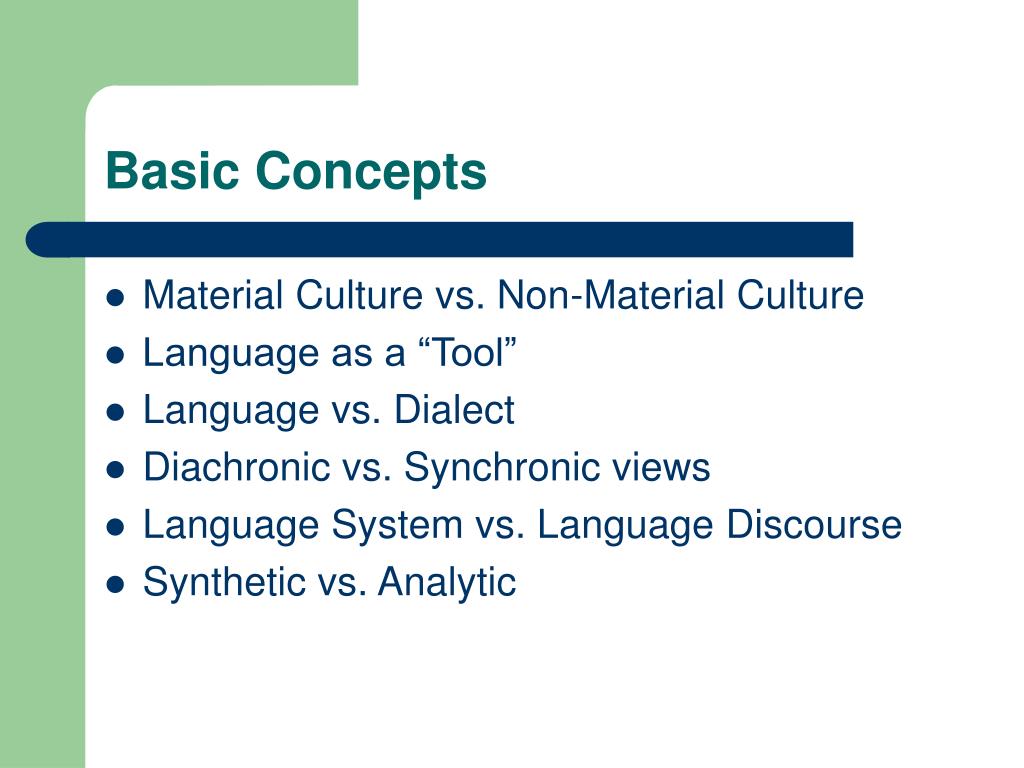 Basic Concepts

- Material Culture vs. Non-Material Culture
- Language as a “Tool”
- Language vs. Dialect
- Diachronic vs. Synchronic views
- Language System vs. Language Discourse
- Synthetic vs. Analytic